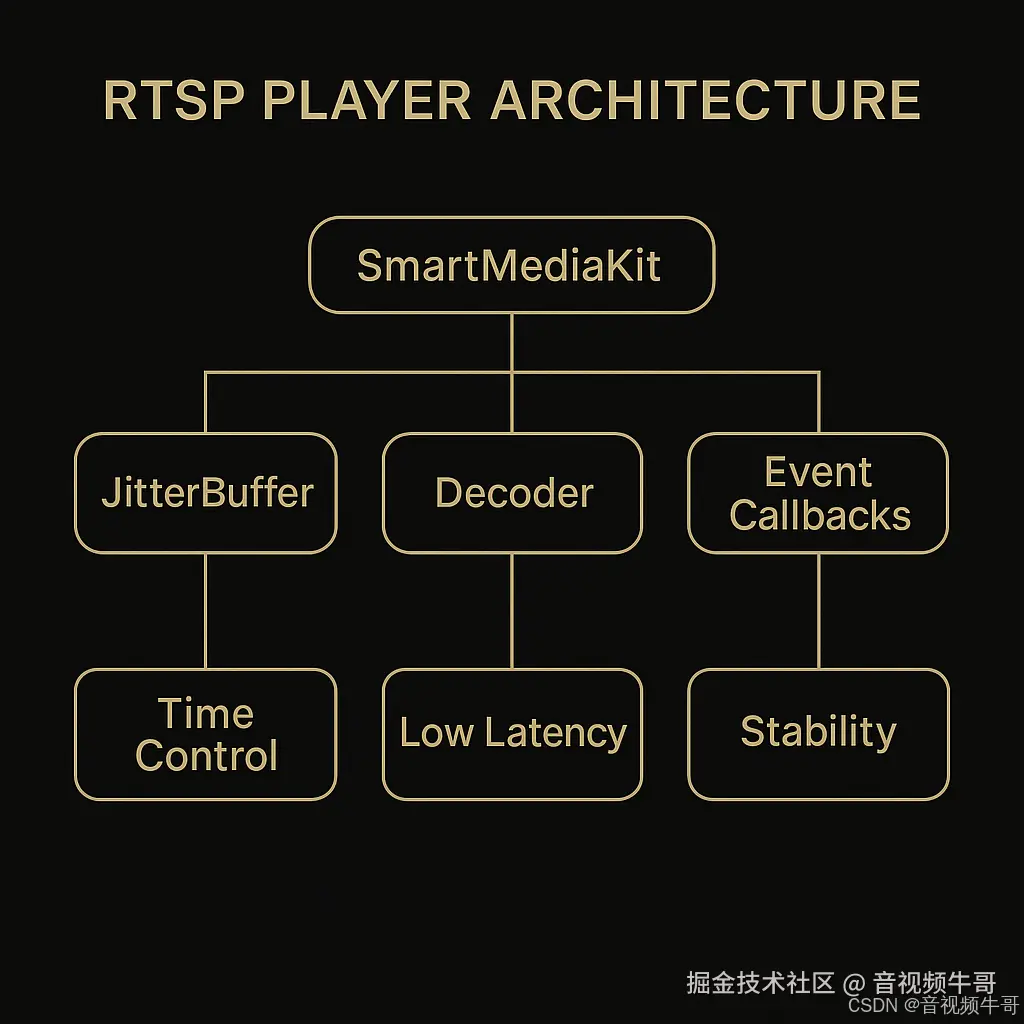 RTSP PLAYER ARCHITECTURE

SmartMediaKit

JitterBuffer

Decoder

Event Callbacks

Time Control

Low Latency

Stability

掘金技术社区 @ 音视频牛哥
CSDN @音视频牛哥